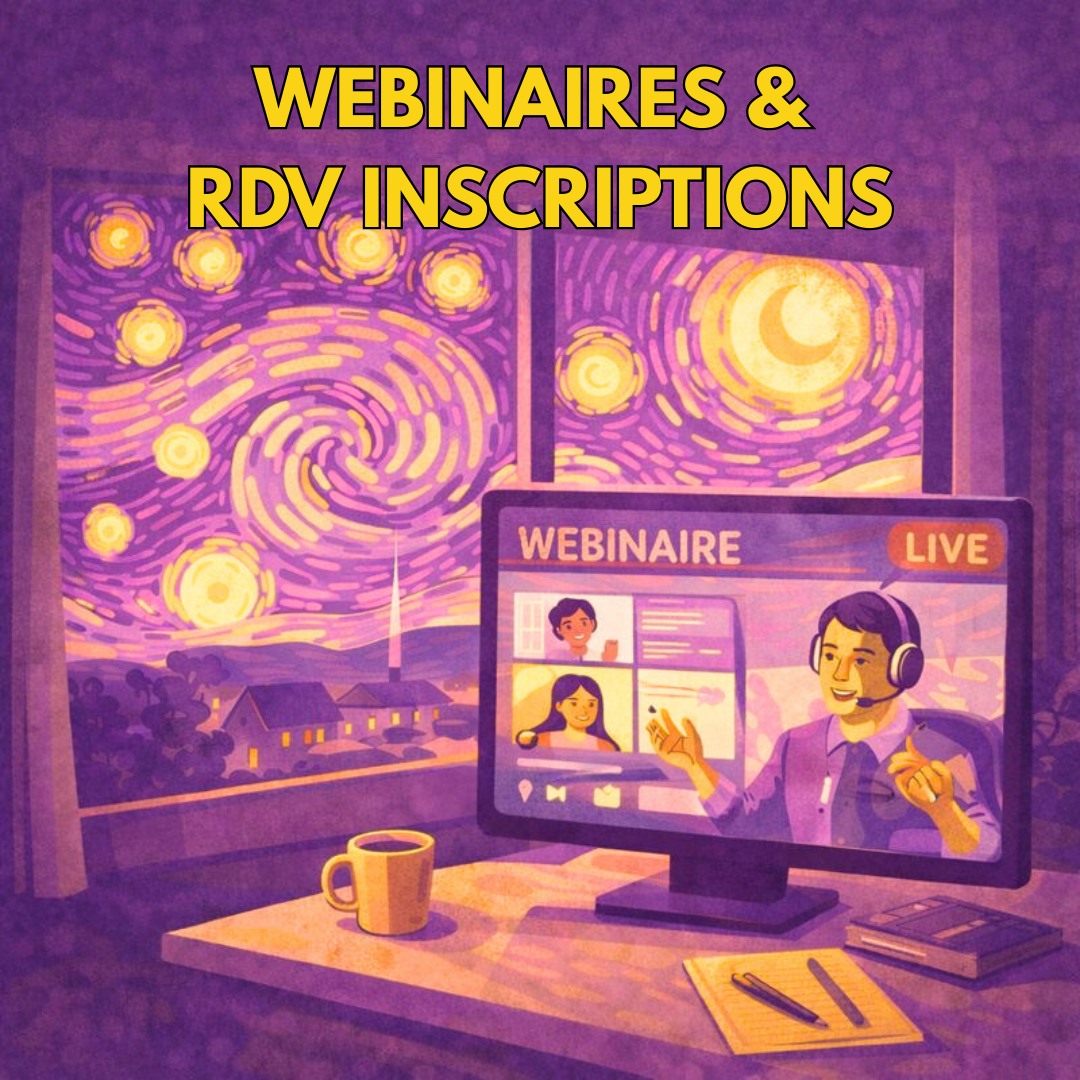 WEBINAIRES &
RDV INSCRIPTIONS

WEBINAIRE
LIVE